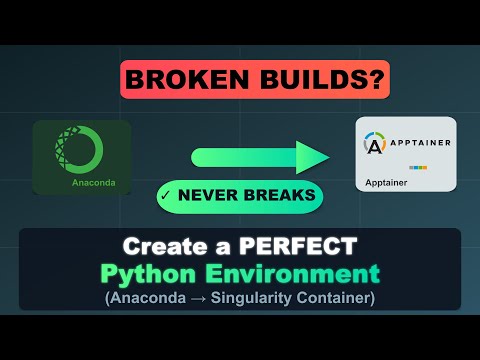 BROKEN BUILDS?

Anaconda

✓ NEVER BREAKS

APPTAINER

Apptainer

Create a PERFECT
Python Environment
(Anaconda → Singularity Container)